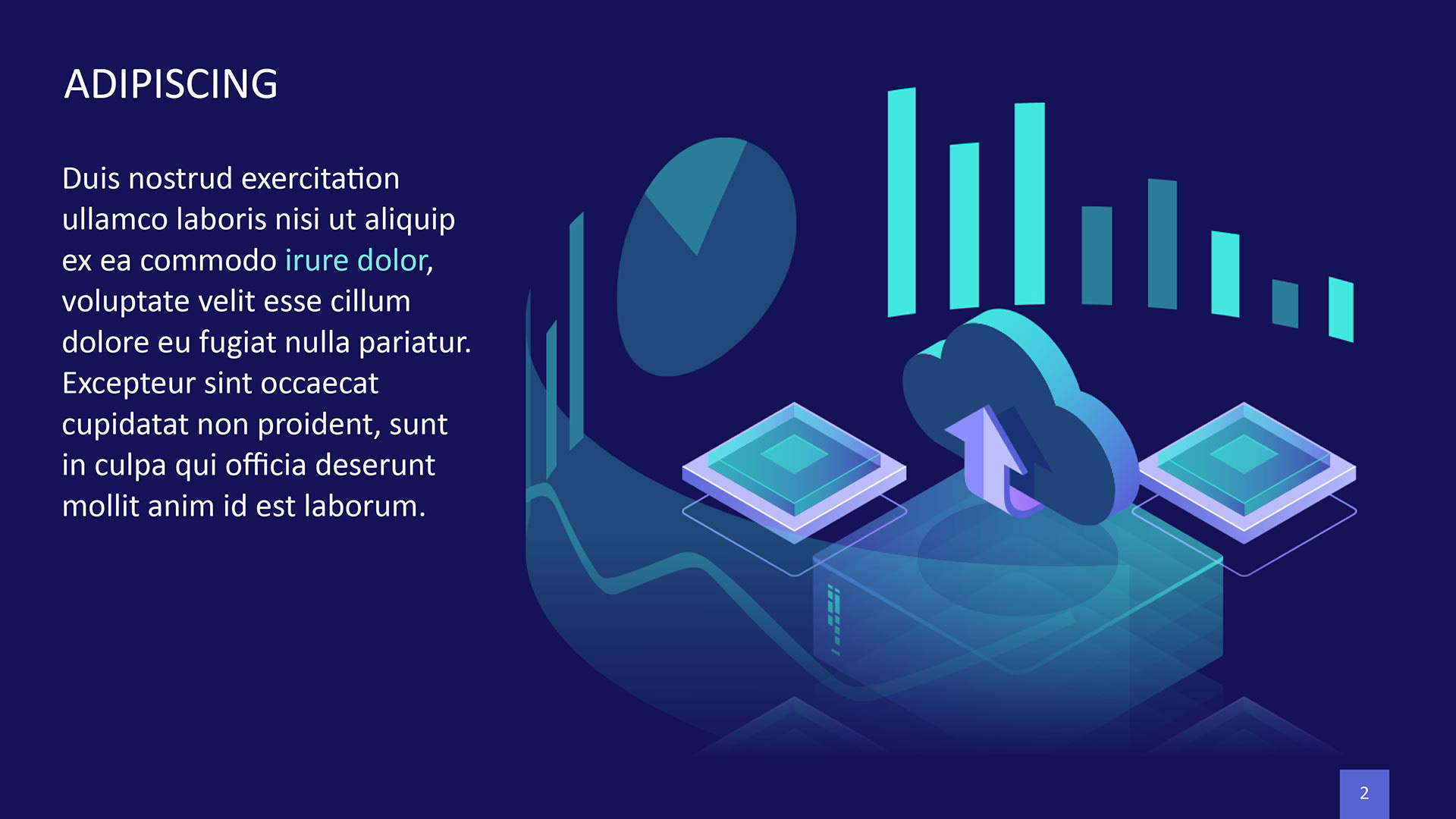 ADIPISCING

Duis nostrud exercitation ullamco laboris nisi ut aliquip ex ea commodo irure dolor, voluptate velit esse cillum dolore eu fugiat nulla pariatur. Excepteur sint occaecat cupidatat non proident, sunt in culpa qui officia deserunt mollit anim id est laborum.

2